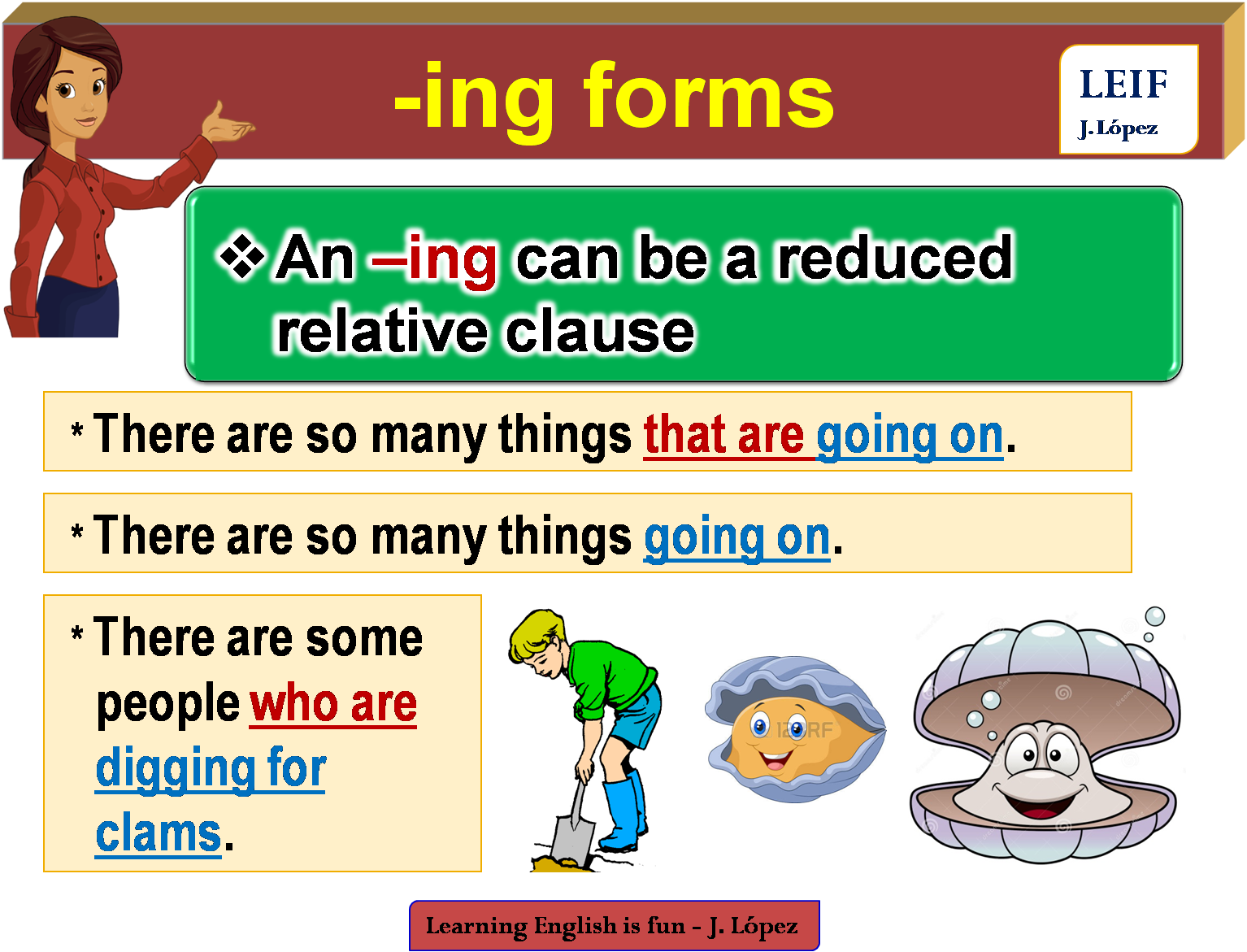 -ing forms

LEIF
J.López

❖ An –ing can be a reduced relative clause

* There are so many things that are going on.

* There are so many things going on.

* There are some people who are digging for clams.

123RF

Learning English is fun - J. López